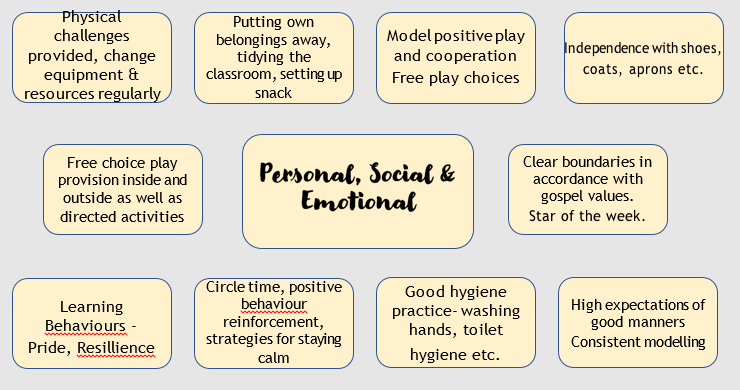 Physical challenges provided, change equipment & resources regularly

Putting own belongings away, tidying the classroom, setting up snack

Model positive play and cooperation
Free play choices

Independence with shoes, coats, aprons etc.

Free choice play provision inside and outside as well as directed activities

Personal, Social & Emotional

Clear boundaries in accordance with gospel values.
Star of the week.

Learning Behaviours - Pride, Resillience

Circle time, positive behaviour reinforcement, strategies for staying calm

Good hygiene practice- washing hands, toilet hygiene etc.

High expectations of good manners
Consistent modelling